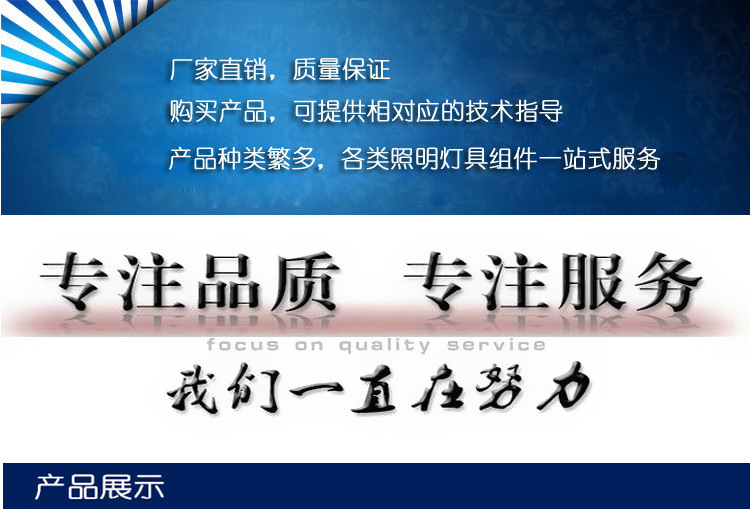 厂家直销，质量保证
购买产品，可提供相对应的技术指导
产品种类繁多，各类照明灯具组件一站式服务

专注品质 专注服务

focus on quality service

我们一直在努力

产品展示